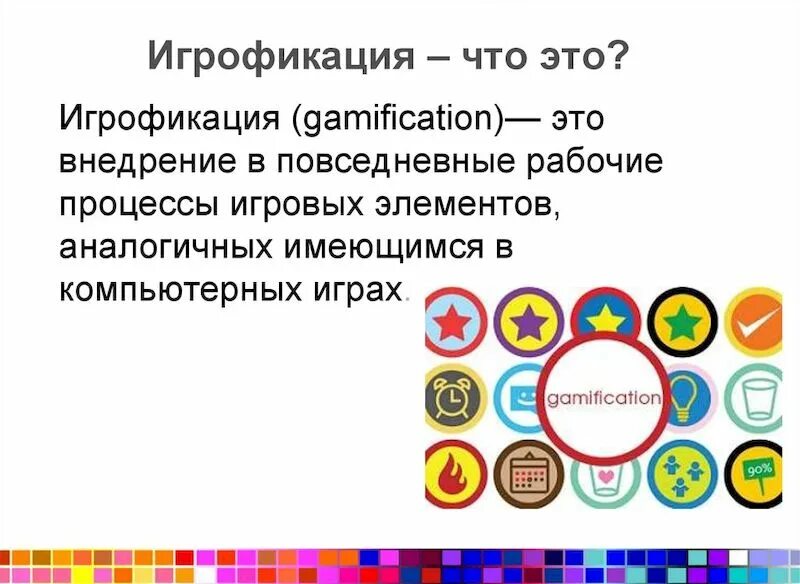 Игрофикация – что это?

Игрофикация (gamification)— это внедрение в повседневные рабочие процессы игровых элементов, аналогичных имеющимся в компьютерных играх.

gamification

90%